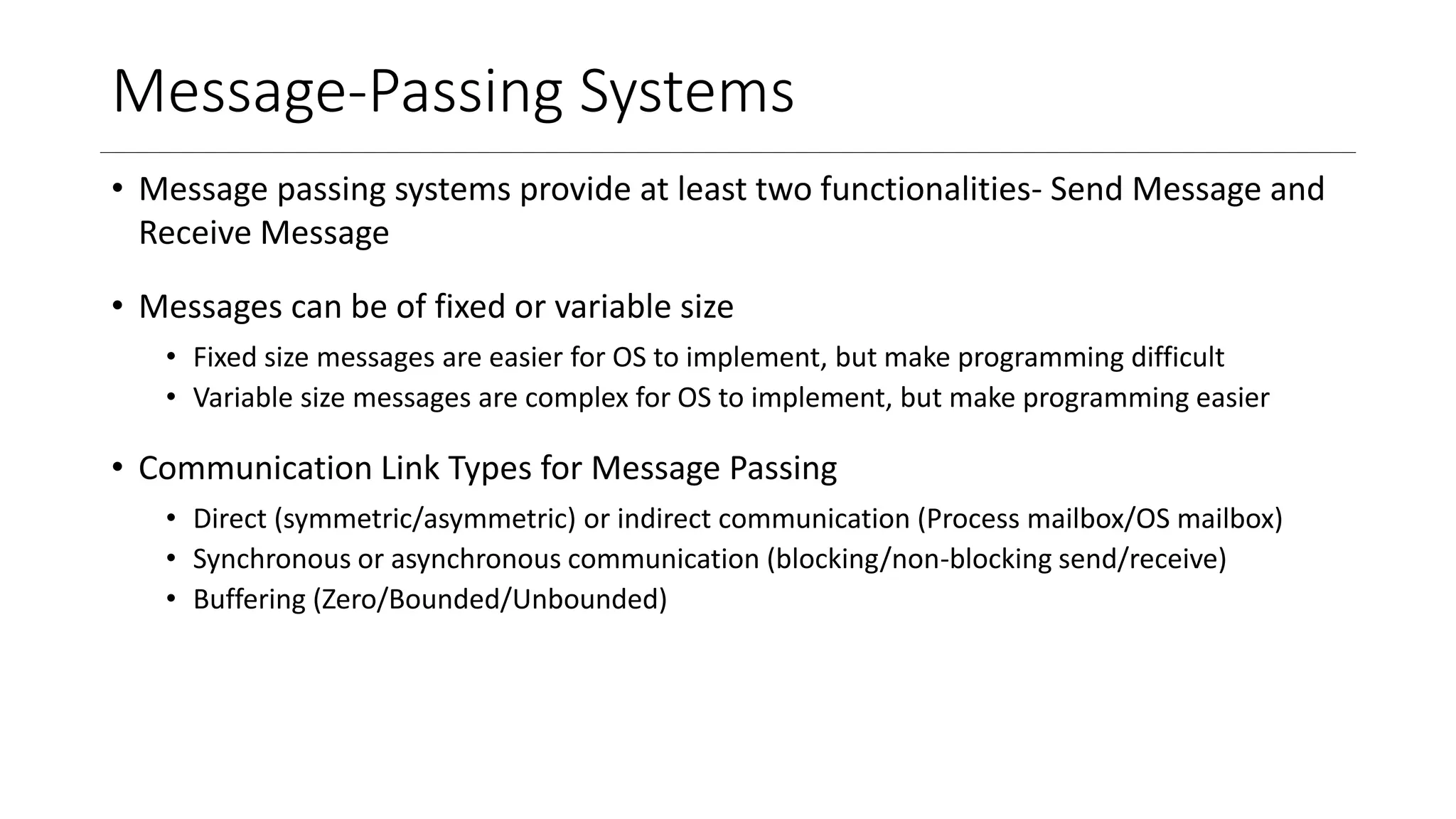 Message-Passing Systems

• Message passing systems provide at least two functionalities- Send Message and Receive Message

• Messages can be of fixed or variable size
  • Fixed size messages are easier for OS to implement, but make programming difficult
  • Variable size messages are complex for OS to implement, but make programming easier

• Communication Link Types for Message Passing
  • Direct (symmetric/asymmetric) or indirect communication (Process mailbox/OS mailbox)
  • Synchronous or asynchronous communication (blocking/non-blocking send/receive)
  • Buffering (Zero/Bounded/Unbounded)